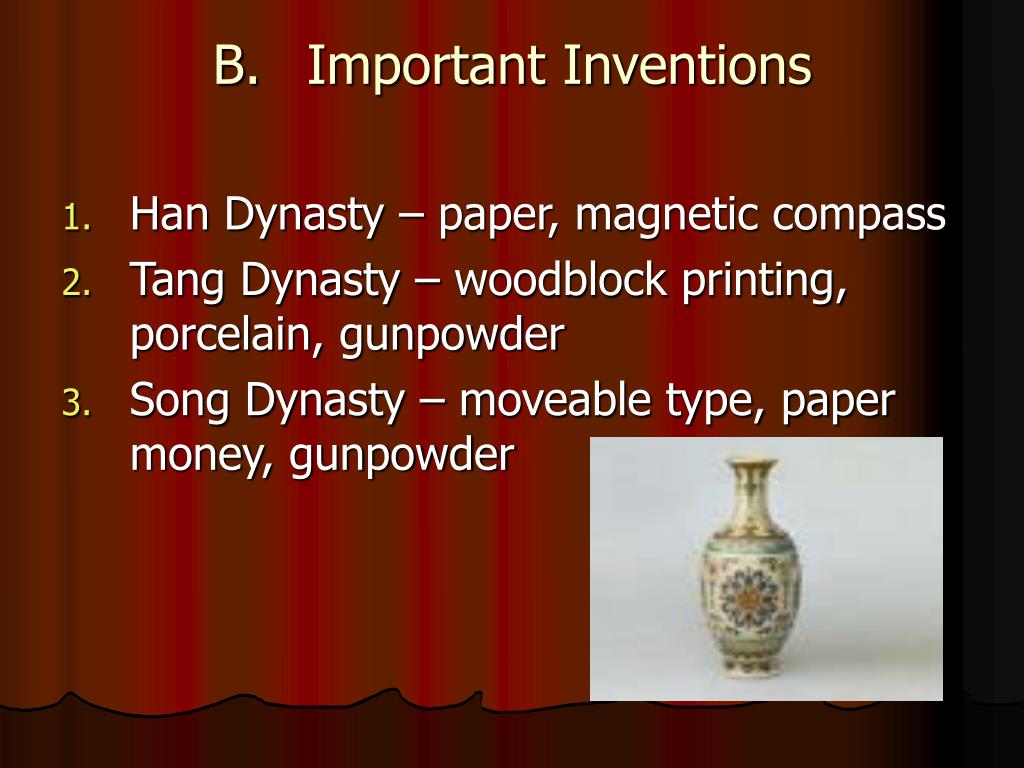 B. Important Inventions

1. Han Dynasty – paper, magnetic compass
2. Tang Dynasty – woodblock printing, porcelain, gunpowder
3. Song Dynasty – moveable type, paper money, gunpowder